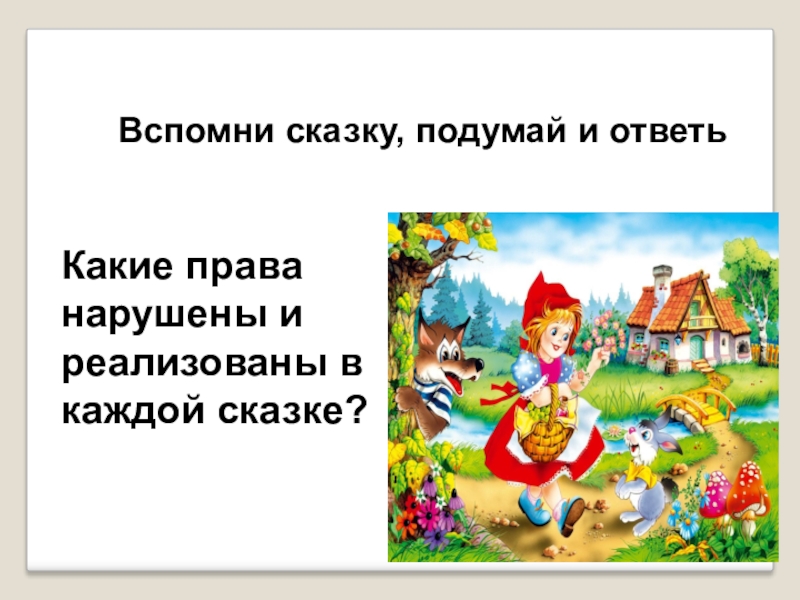 Вспомни сказку, подумай и ответь

Какие права нарушены и реализованы в каждой сказке?